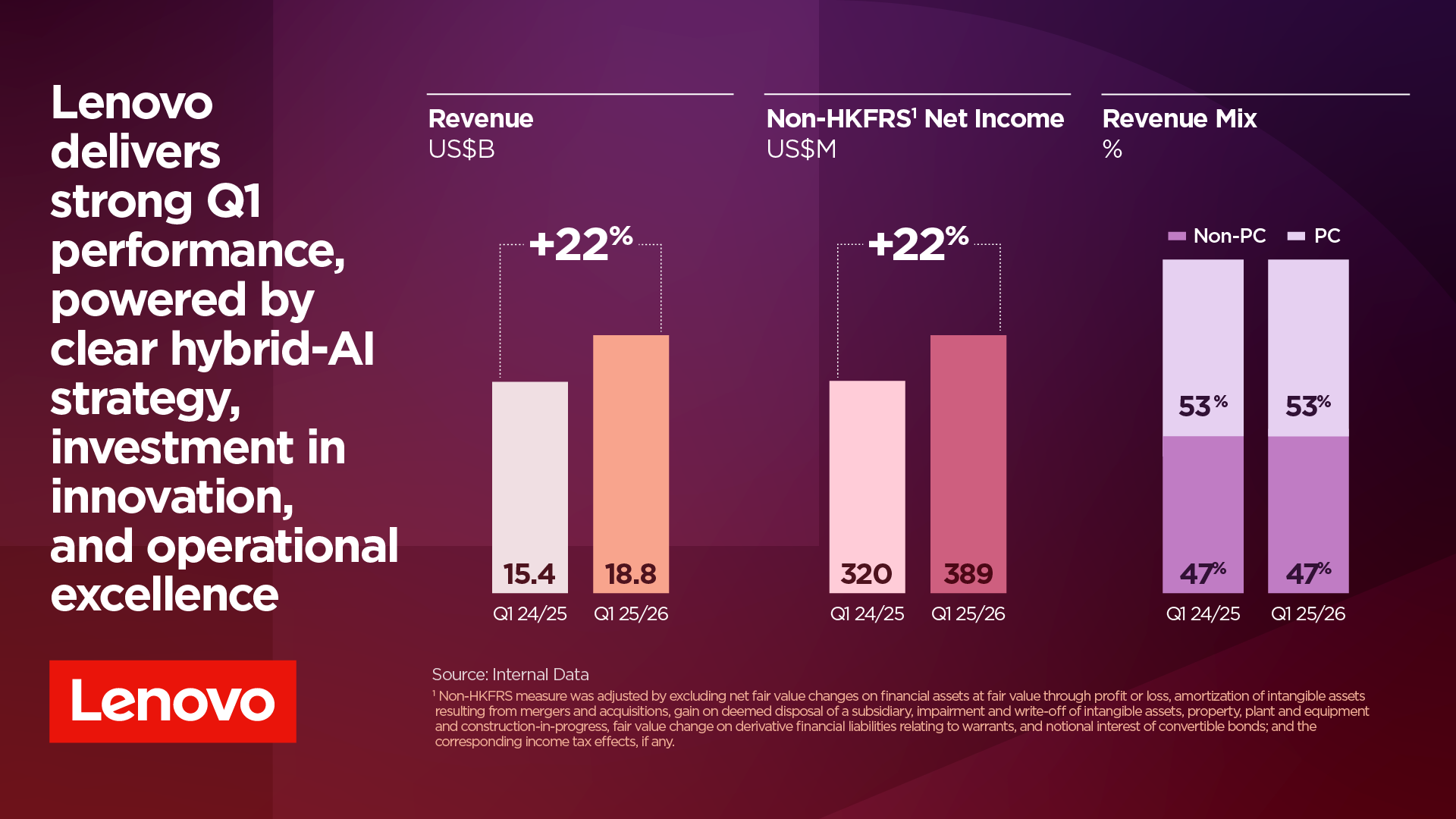 Lenovo delivers strong Q1 performance, powered by clear hybrid-AI strategy, investment in innovation, and operational excellence

Lenovo

Revenue
US$B

+22%

15.4
18.8
Q1 24/25
Q1 25/26

Non-HKFRS$^1$ Net Income
US$M

+22%

320
389
Q1 24/25
Q1 25/26

Revenue Mix
%

Non-PC
PC

53%
53%
47%
47%
Q1 24/25
Q1 25/26

Source: Internal Data
$^1$ Non-HKFRS measure was adjusted by excluding net fair value changes on financial assets at fair value through profit or loss, amortization of intangible assets resulting from mergers and acquisitions, gain on deemed disposal of a subsidiary, impairment and write-off of intangible assets, property, plant and equipment and construction-in-progress, fair value change on derivative financial liabilities relating to warrants, and notional interest of convertible bonds; and the corresponding income tax effects, if any.